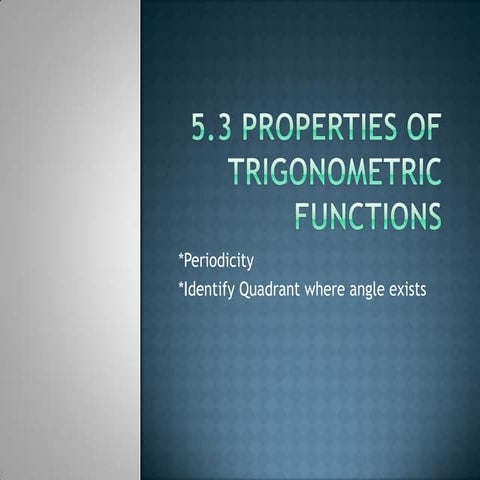 5.3 PROPERTIES OF TRIGONOMETRIC FUNCTIONS

*Periodicity

*Identify Quadrant where angle exists